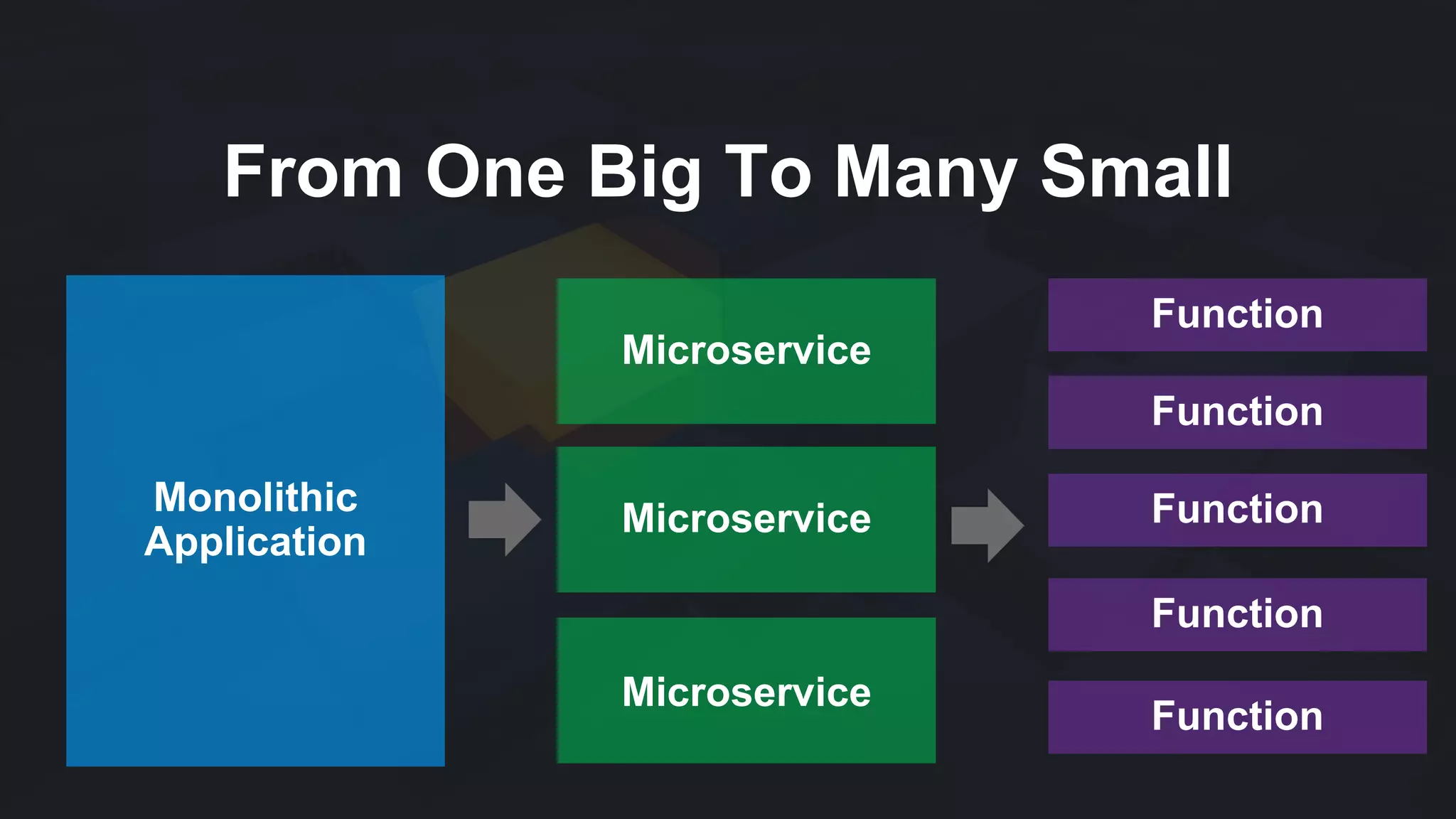 From One Big To Many Small

Monolithic Application

Microservice

Microservice

Microservice

Function

Function

Function

Function

Function